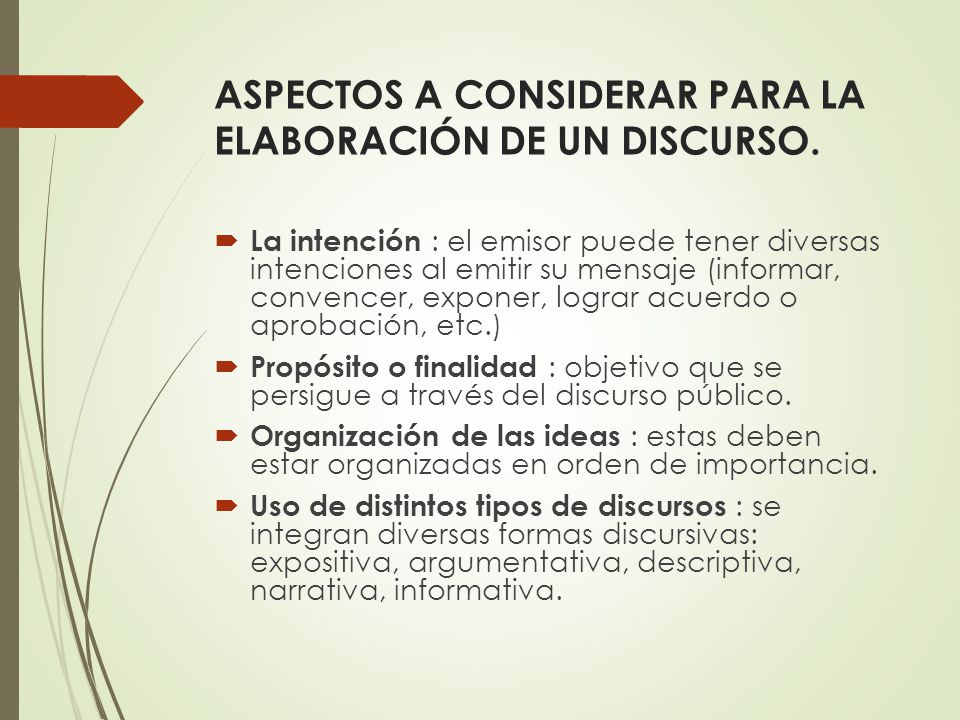 ASPECTOS A CONSIDERAR PARA LA ELABORACIÓN DE UN DISCURSO.

La intención : el emisor puede tener diversas intenciones al emitir su mensaje (informar, convencer, exponer, lograr acuerdo o aprobación, etc.)

Propósito o finalidad : objetivo que se persigue a través del discurso público.

Organización de las ideas : estas deben estar organizadas en orden de importancia.

Uso de distintos tipos de discursos : se integran diversas formas discursivas: expositiva, argumentativa, descriptiva, narrativa, informativa.